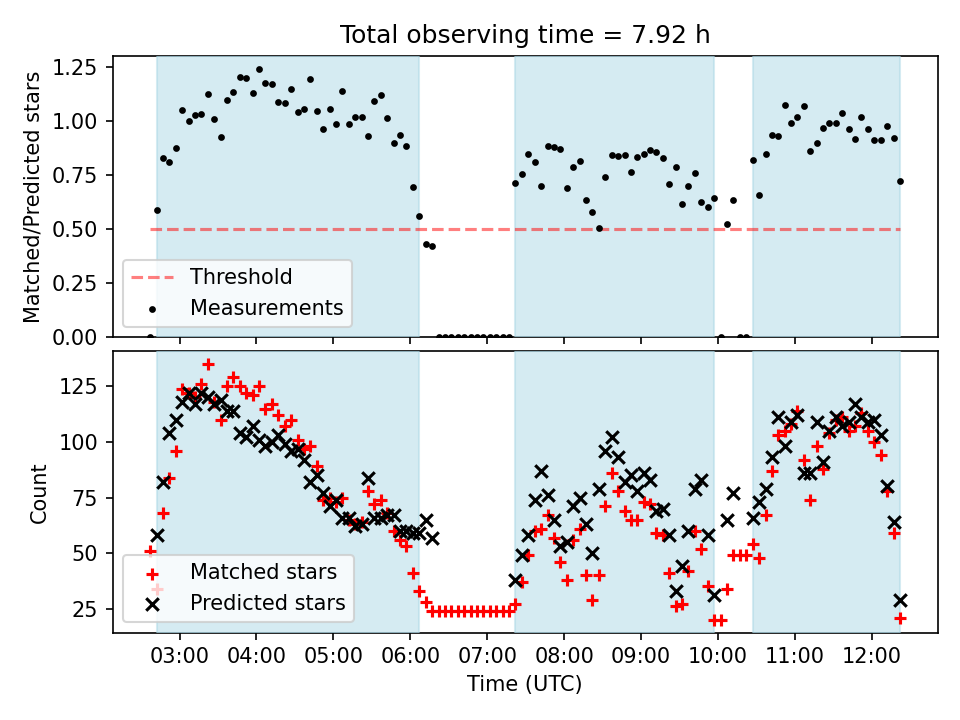 Total observing time = 7.92 h

Matched/Predicted stars

1.25
1.00
0.75
0.50
0.25
0.00

Threshold
Measurements

Count

125
100
75
50
25

Matched stars
Predicted stars

03:00 04:00 05:00 06:00 07:00 08:00 09:00 10:00 11:00 12:00

Time (UTC)